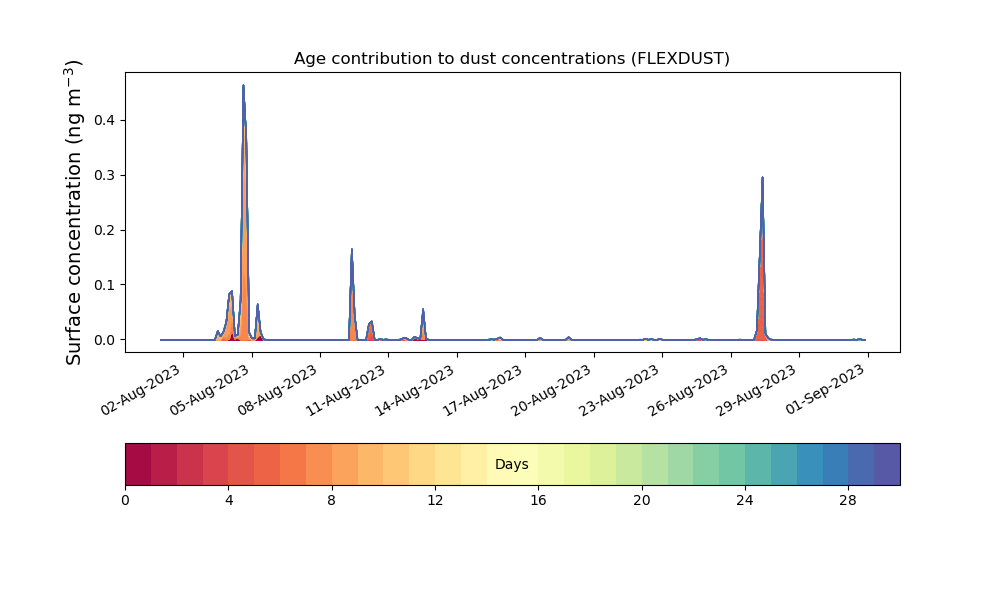 Age contribution to dust concentrations (FLEXDUST)

Surface concentration (ng m$^{-3}$)

0.4
0.3
0.2
0.1
0.0

02-Aug-2023
05-Aug-2023
08-Aug-2023
11-Aug-2023
14-Aug-2023
17-Aug-2023
20-Aug-2023
23-Aug-2023
26-Aug-2023
29-Aug-2023
01-Sep-2023

Days

0
4
8
12
16
20
24
28